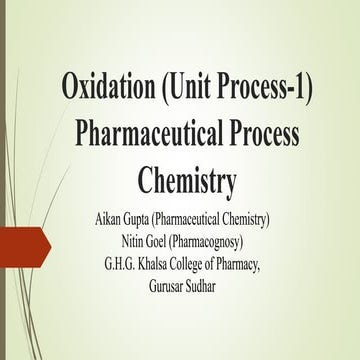 Oxidation (Unit Process-1) Pharmaceutical Process Chemistry

Aikan Gupta (Pharmaceutical Chemistry)
Nitin Goel (Pharmacognosy)
G.H.G. Khalsa College of Pharmacy,
Gurusar Sudhar